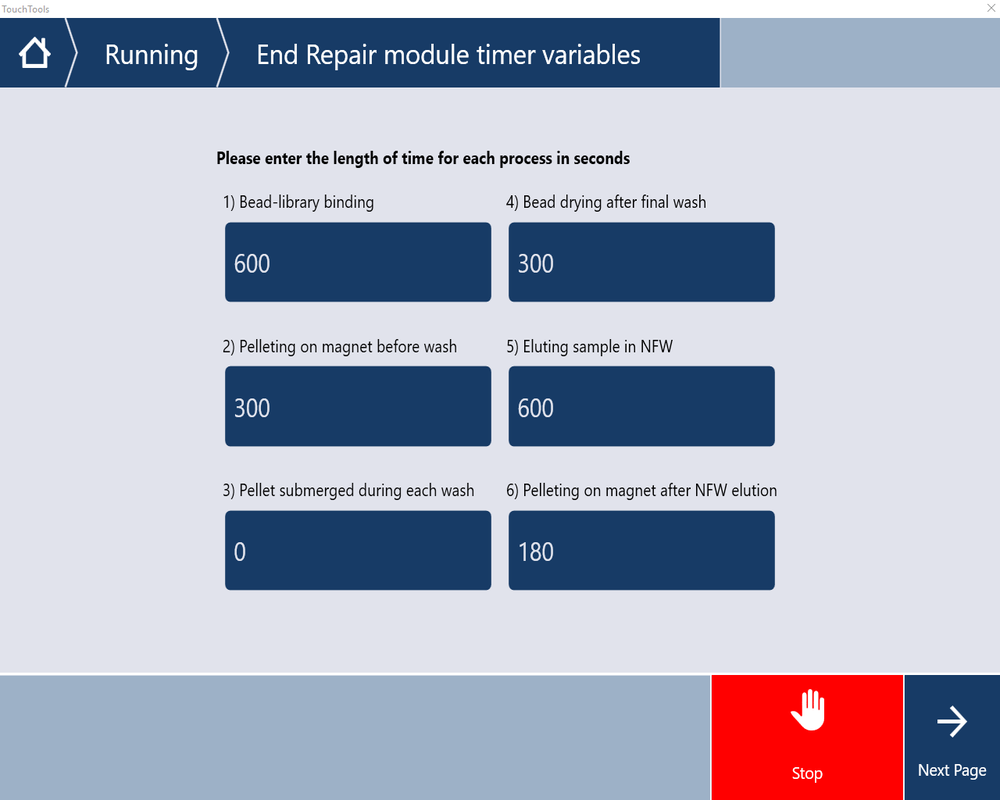 TouchTools

Running

End Repair module timer variables

Please enter the length of time for each process in seconds

1) Bead-library binding

600

2) Pelleting on magnet before wash

300

3) Pellet submerged during each wash

0

4) Bead drying after final wash

300

5) Eluting sample in NFW

600

6) Pelleting on magnet after NFW elution

180

Stop

Next Page